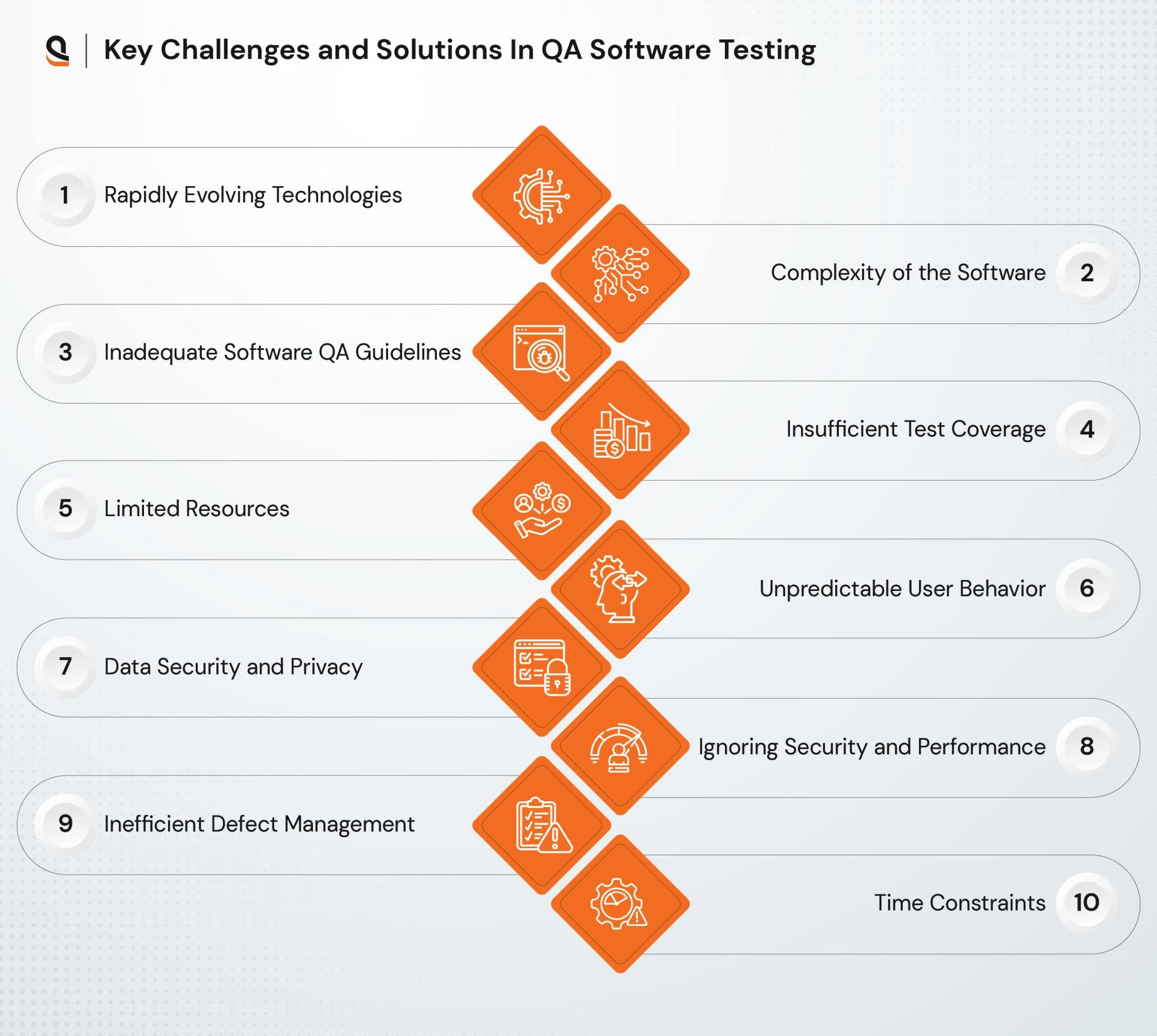 Key Challenges and Solutions In QA Software Testing

1 Rapidly Evolving Technologies

Complexity of the Software 2

3 Inadequate Software QA Guidelines

Insufficient Test Coverage 4

5 Limited Resources

Unpredictable User Behavior 6

7 Data Security and Privacy

Ignoring Security and Performance 8

9 Inefficient Defect Management

Time Constraints 10